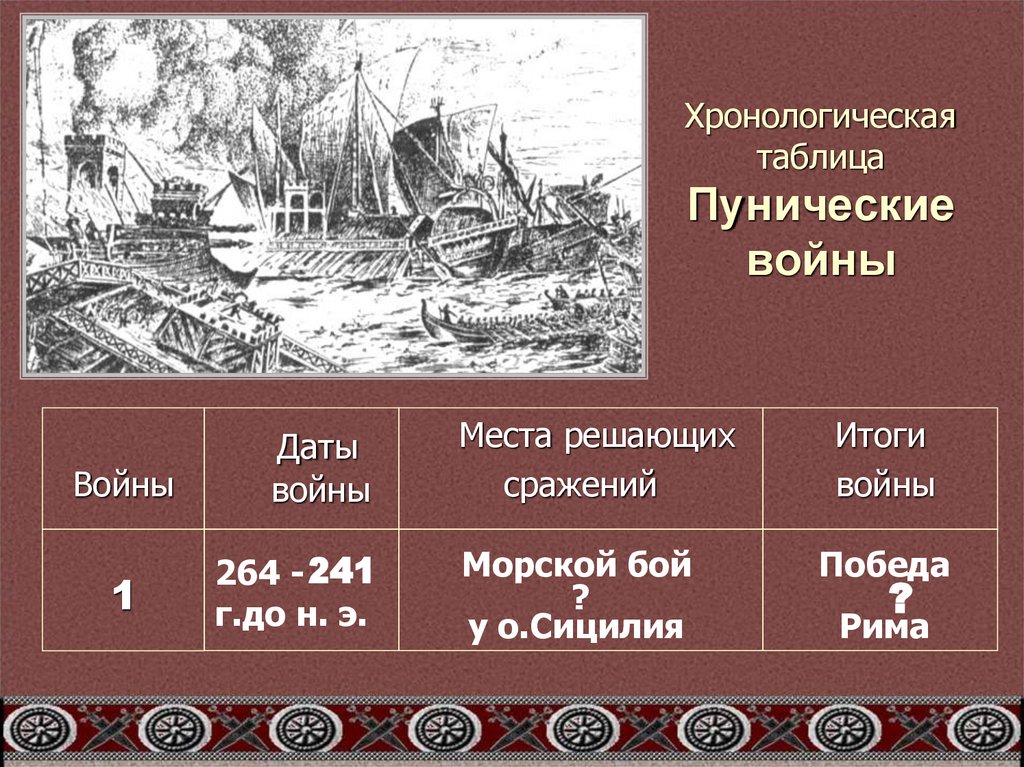 Хронологическая таблица
Пунические войны

| Войны | Даты войны | Места решающих сражений | Итоги войны |
|---|---|---|---|
| 1 | 264 - 241 г.до н. э. | Морской бой ? у о.Сицилия | Победа ? Рима |